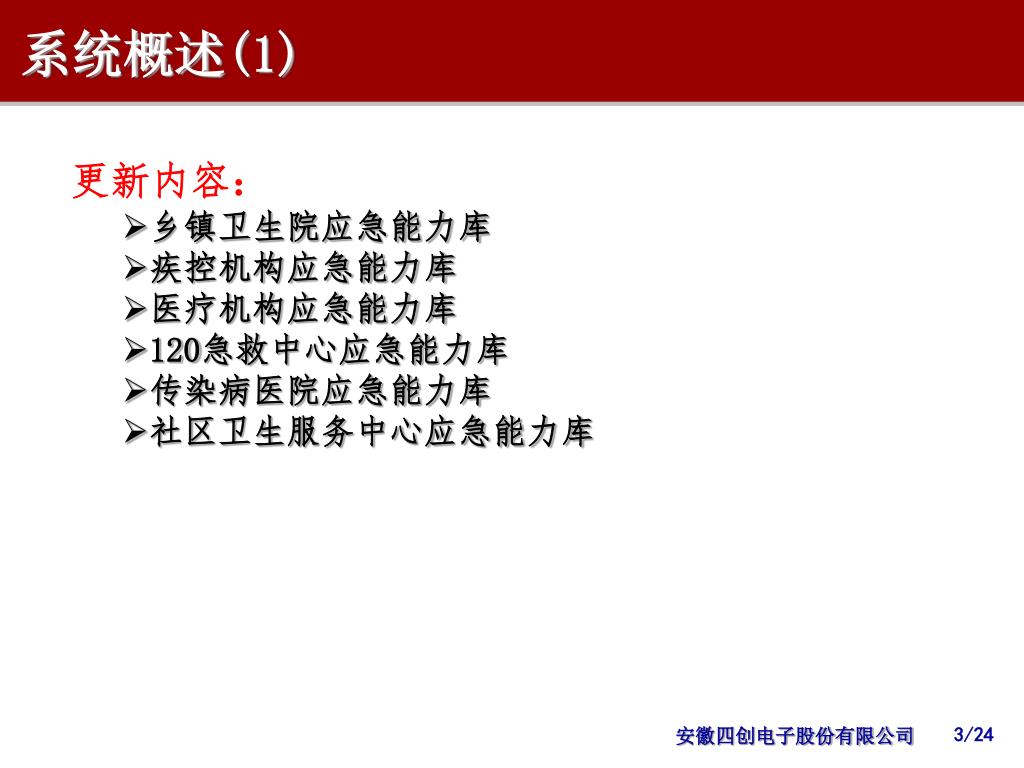 系统概述(1)

更新内容：

➢乡镇卫生院应急能力库
➢疾控机构应急能力库
➢医疗机构应急能力库
➢120急救中心应急能力库
➢传染病医院应急能力库
➢社区卫生服务中心应急能力库

安徽四创电子股份有限公司 3/24